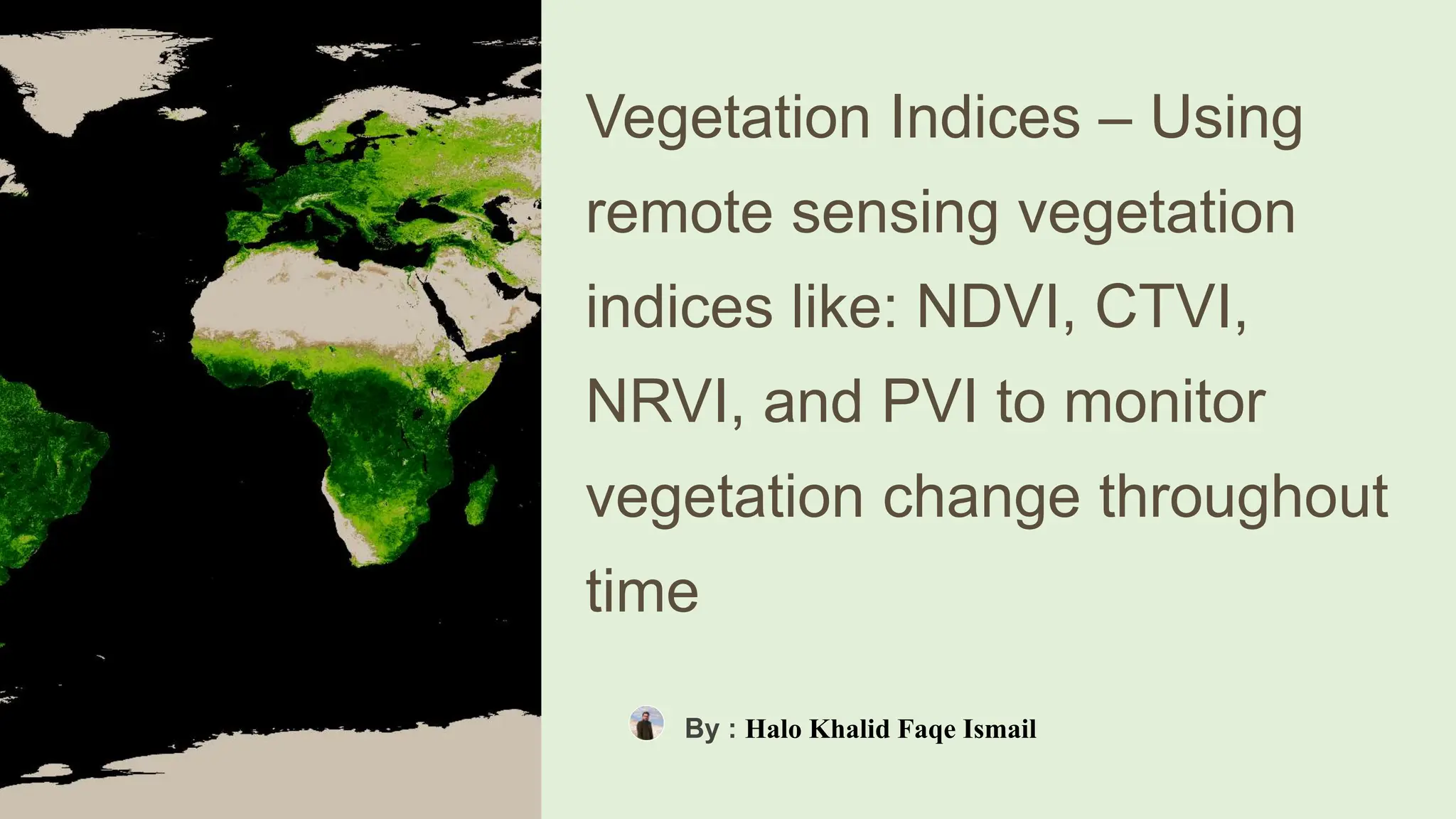 Vegetation Indices – Using remote sensing vegetation indices like: NDVI, CTVI, NRVI, and PVI to monitor vegetation change throughout time

By : Halo Khalid Faqe Ismail